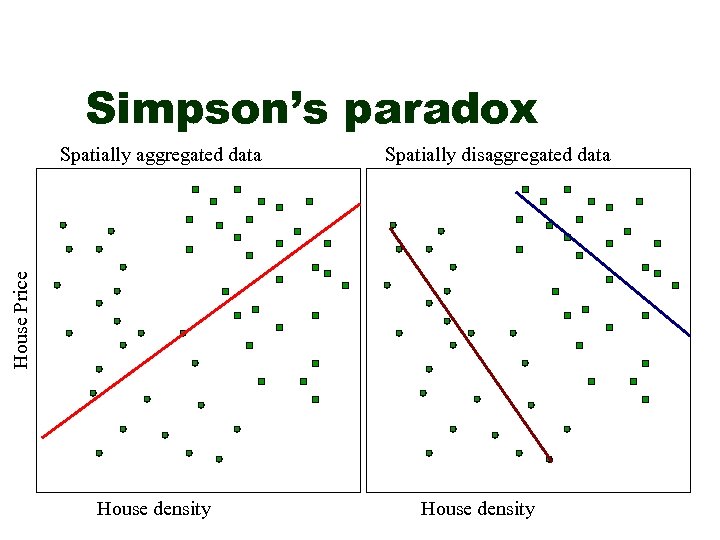 Simpson's paradox

Spatially aggregated data

Spatially disaggregated data

House Price

House density

House density